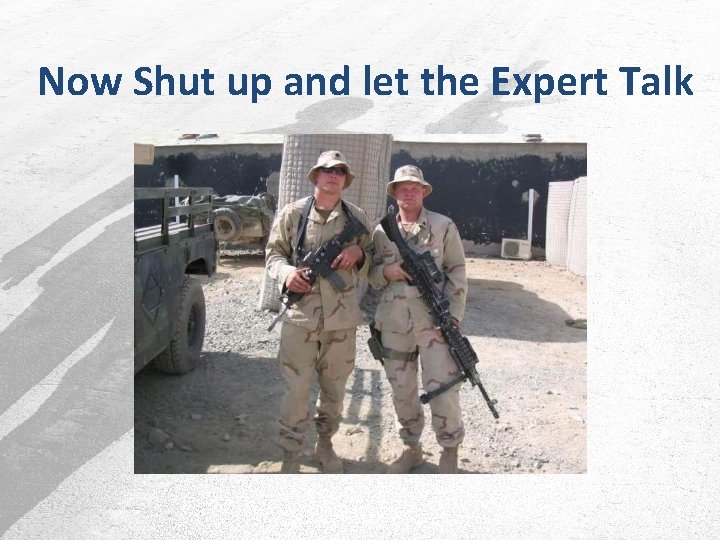 Now Shut up and let the Expert Talk